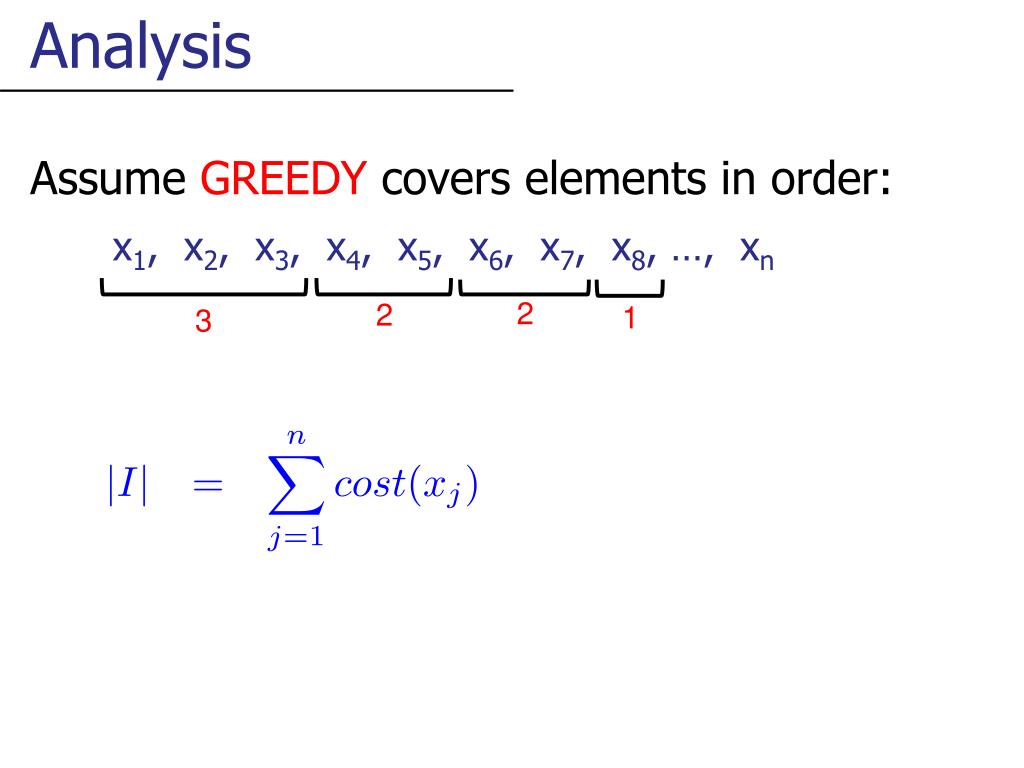 Analysis

Assume GREEDY covers elements in order:

$x_1, x_2, x_3, x_4, x_5, x_6, x_7, x_8, \ldots, x_n$

3 2 2 1

$|I| = \sum_{j=1}^{n} cost(x_j)$